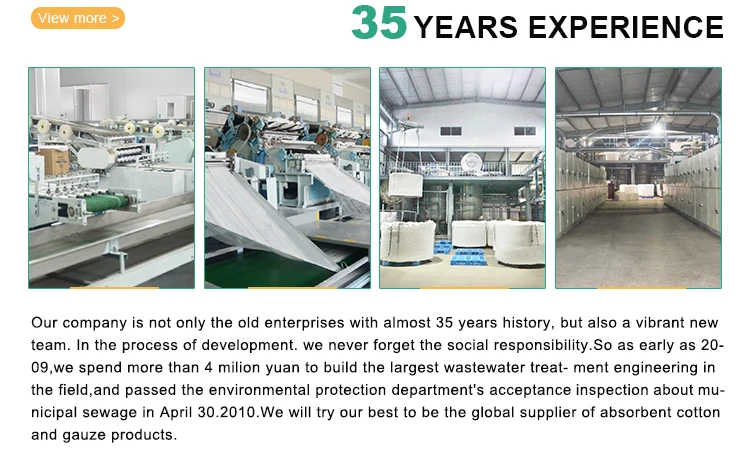 View more >

35 YEARS EXPERIENCE

Our company is not only the old enterprises with almost 35 years history, but also a vibrant new team. In the process of development. we never forget the social responsibility.So as early as 2009,we spend more than 4 milion yuan to build the largest wastewater treat- ment engineering in the field,and passed the environmental protection department's acceptance inspection about municipal sewage in April 30.2010.We will try our best to be the global supplier of absorbent cotton and gauze products.